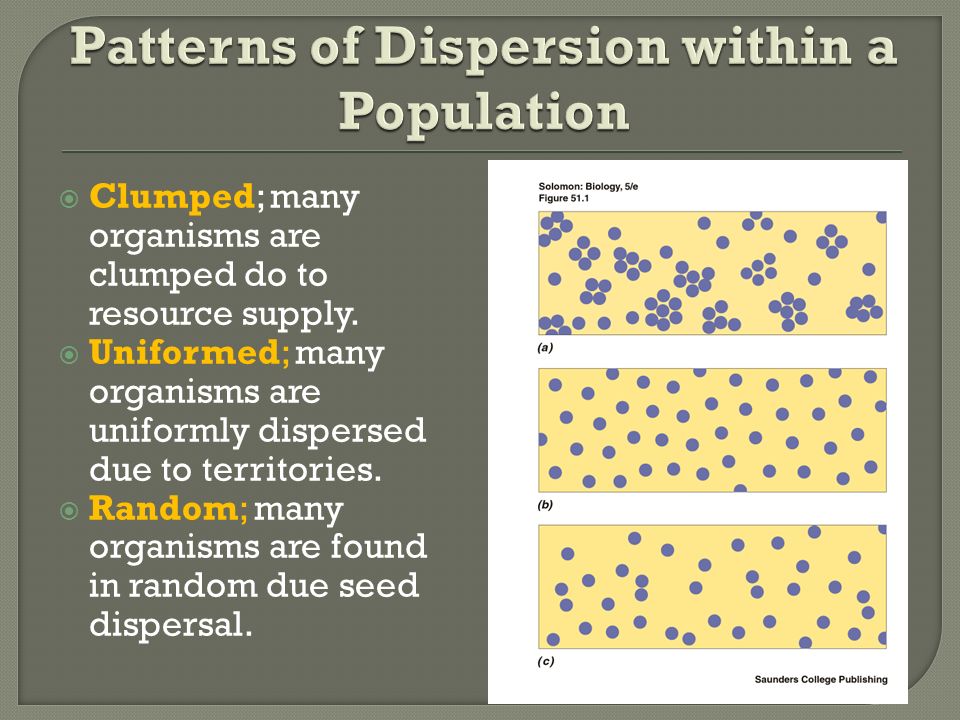 Patterns of Dispersion within a Population

Clumped; many organisms are clumped do to resource supply.

Uniformed; many organisms are uniformly dispersed due to territories.

Random; many organisms are found in random due seed dispersal.

Solomon: Biology, 5/e
Figure 51.1

(a)

(b)

(c)

Saunders College Publishing